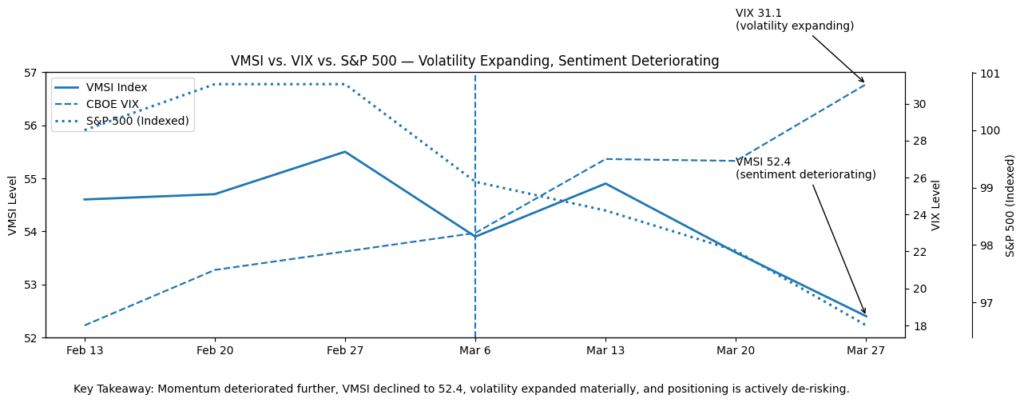 VIX 31.1
(volatility expanding)

VMSI vs. VIX vs. S&P 500 — Volatility Expanding, Sentiment Deteriorating

VMSI Index
CBOE VIX
S&P 500 (Indexed)

VMSI 52.4
(sentiment deteriorating)

VMSI Level

57
56
55
54
53
52

VIX Level

30
28
26
24
22
20
18

S&P 500 (Indexed)

101
100
99
98
97

Feb 13
Feb 20
Feb 27
Mar 6
Mar 13
Mar 20
Mar 27

Key Takeaway: Momentum deteriorated further, VMSI declined to 52.4, volatility expanded materially, and positioning is actively de-risking.